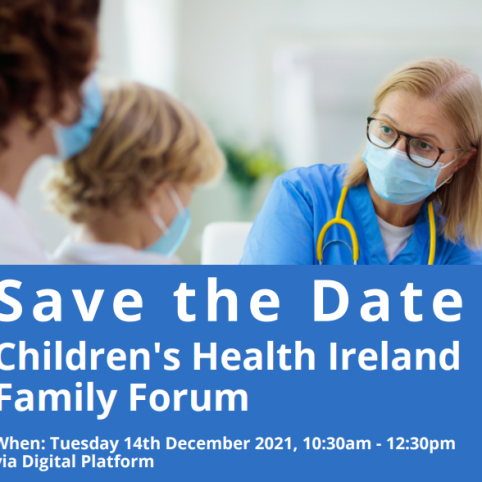 Save the Date
Children's Health Ireland Family Forum

When: Tuesday 14th December 2021, 10:30am - 12:30pm via Digital Platform